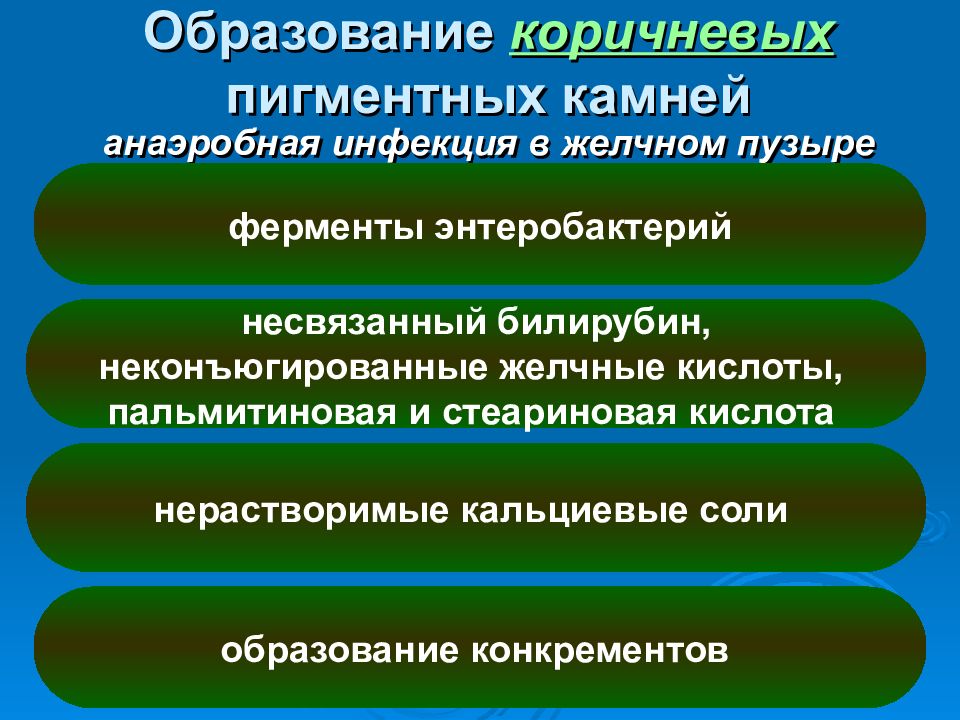 Образование коричневых пигментных камней

анаэробная инфекция в желчном пузыре

ферменты энтеробактерий

несвязанный билирубин, неконъюгированные желчные кислоты, пальмитиновая и стеариновая кислота

нерастворимые кальциевые соли

образование конкрементов